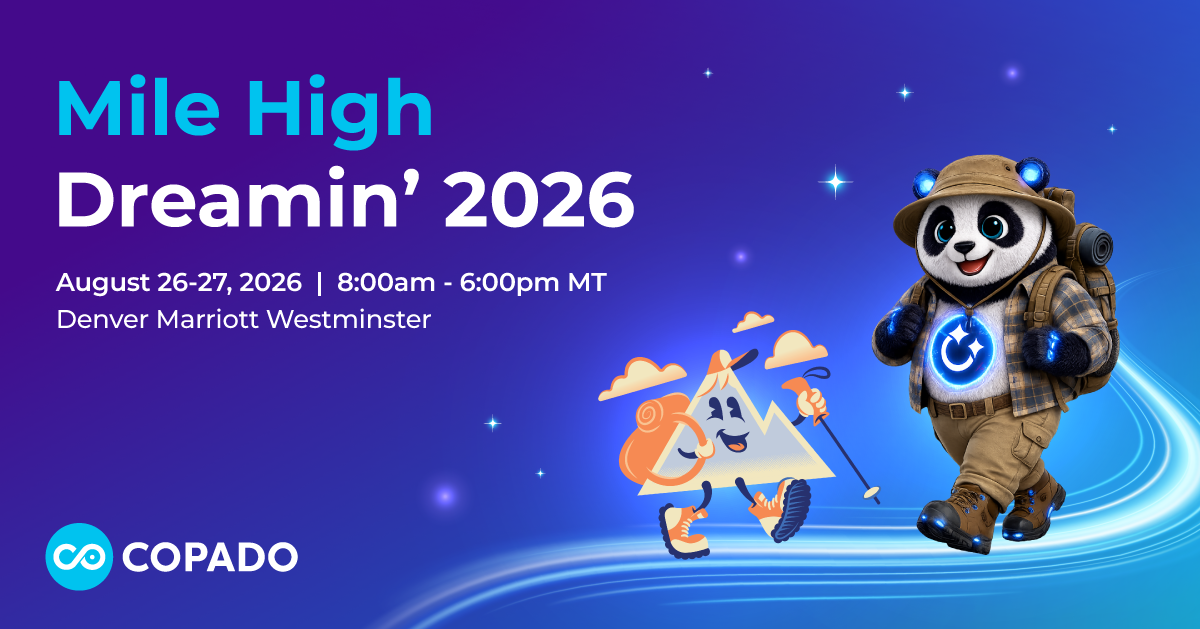 Mile High
Dreamin' 2026

August 26-27, 2026 | 8:00am - 6:00pm MT
Denver Marriott Westminster

COPADO